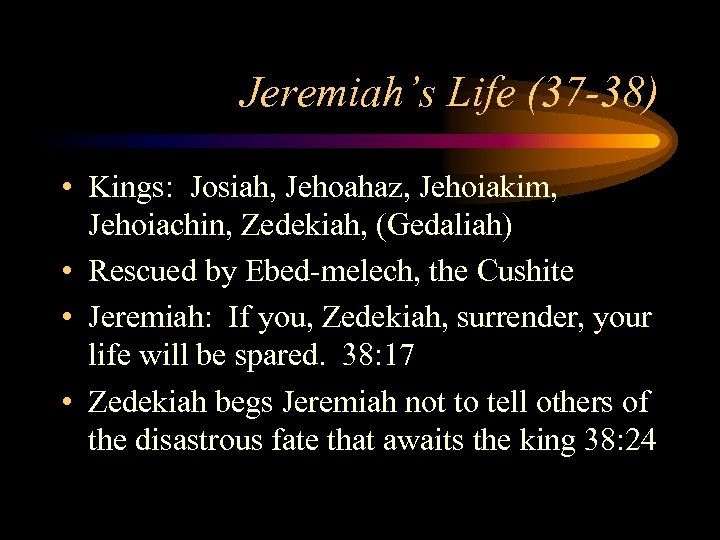 Jeremiah's Life (37-38)

• Kings: Josiah, Jehoahaz, Jehoiakim, Jehoiachin, Zedekiah, (Gedaliah)

• Rescued by Ebed-melech, the Cushite

• Jeremiah: If you, Zedekiah, surrender, your life will be spared. 38:17

• Zedekiah begs Jeremiah not to tell others of the disastrous fate that awaits the king 38:24